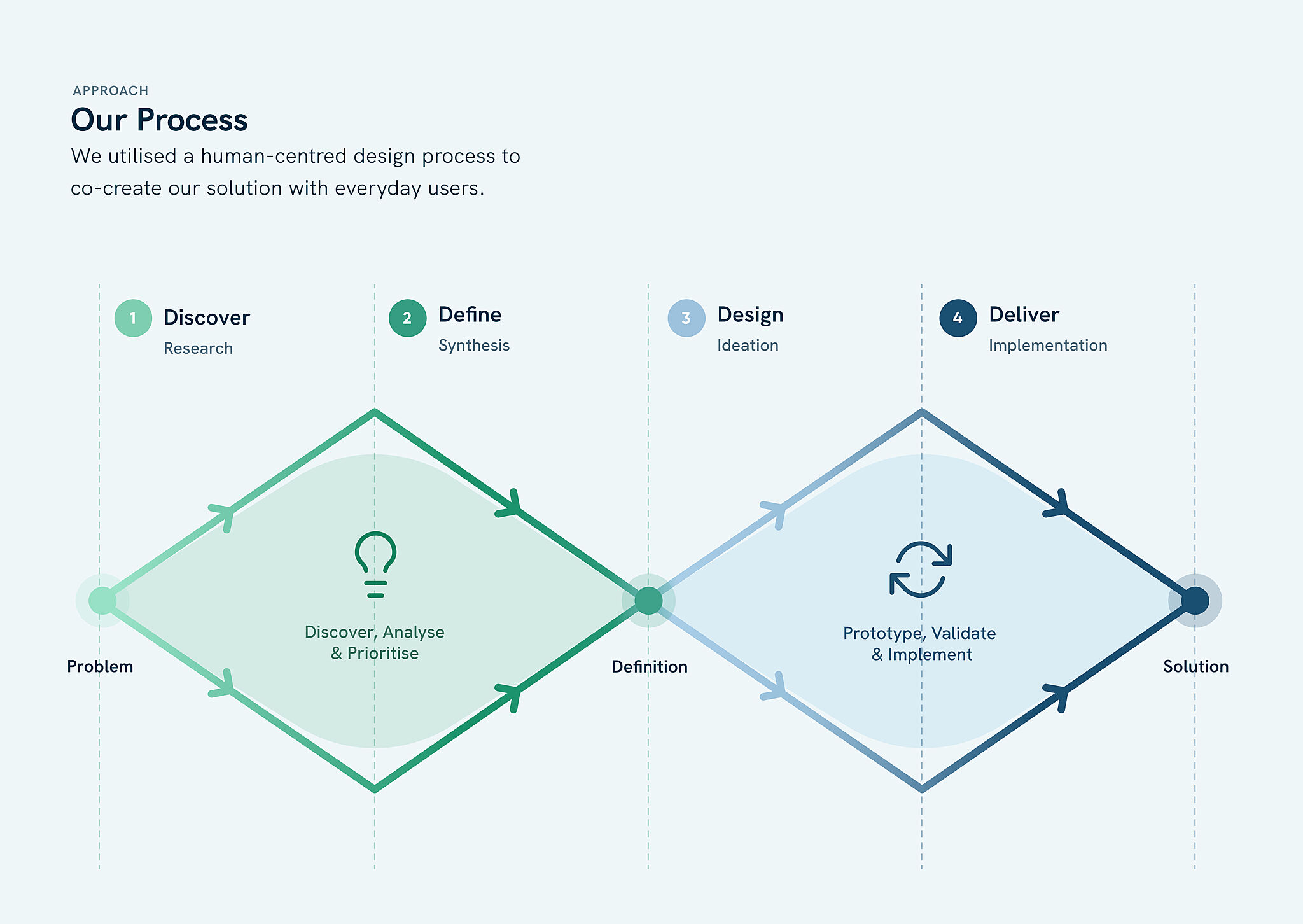 APPROACH
Our Process
We utilised a human-centred design process to co-create our solution with everyday users.

1 Discover
Research

2 Define
Synthesis

3 Design
Ideation

4 Deliver
Implementation

Discover, Analyse & Prioritise

Prototype, Validate & Implement

Problem

Definition

Solution